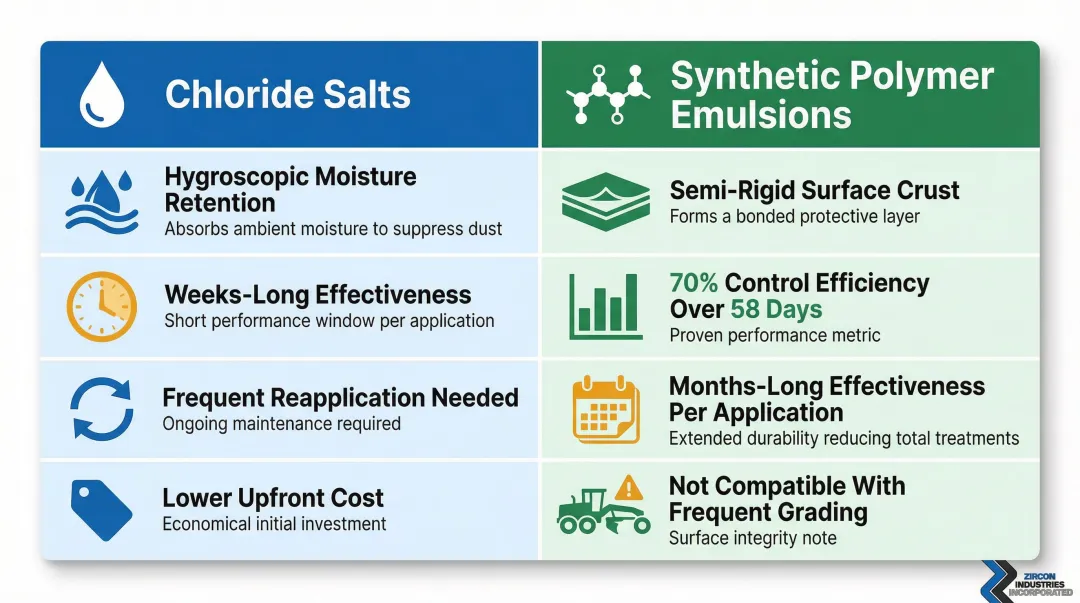 Chloride Salts

Hygroscopic Moisture Retention
Absorbs ambient moisture to suppress dust

Weeks-Long Effectiveness
Short performance window per application

Frequent Reapplication Needed
Ongoing maintenance required

Lower Upfront Cost
Economical initial investment

Synthetic Polymer Emulsions

Semi-Rigid Surface Crust
Forms a bonded protective layer

70% Control Efficiency Over 58 Days
Proven performance metric

Months-Long Effectiveness Per Application
Extended durability reducing total treatments

Not Compatible With Frequent Grading
Surface integrity note

ZIRCON INDUSTRIES INCORPORATED